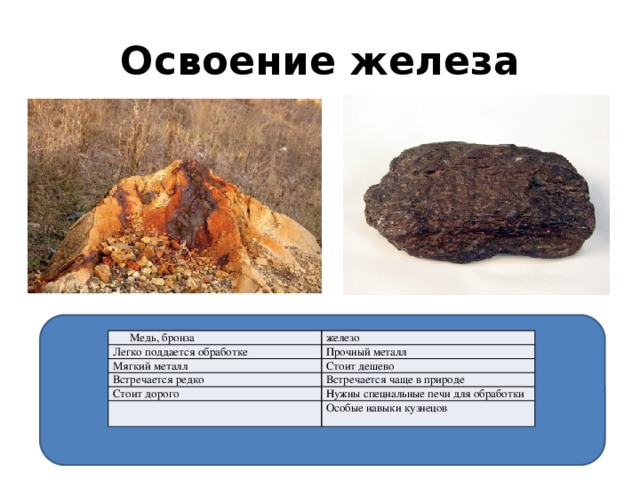 Освоение железа

| Медь, бронза | железо |
|---|---|
| Легко поддается обработке | Прочный металл |
| Мягкий металл | Стоит дешево |
| Встречается редко | Встречается чаще в природе |
| Стоит дорого | Нужны специальные печи для обработки |
| | Особые навыки кузнецов |